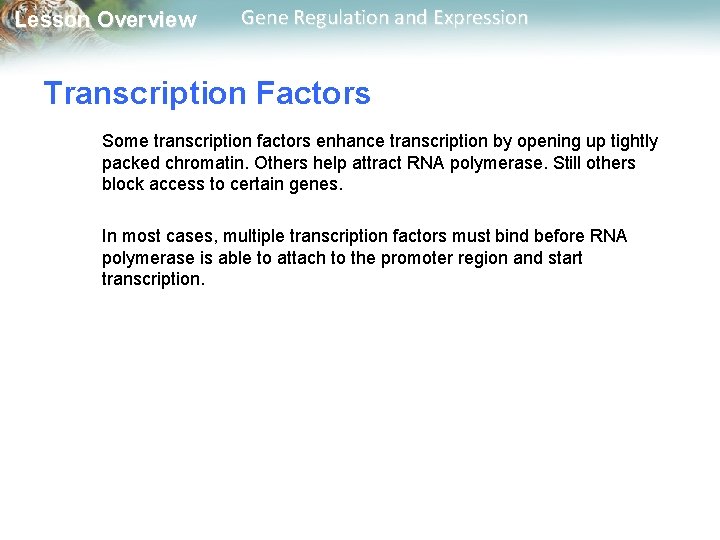 Lesson Overview Gene Regulation and Expression

Transcription Factors

Some transcription factors enhance transcription by opening up tightly packed chromatin. Others help attract RNA polymerase. Still others block access to certain genes.

In most cases, multiple transcription factors must bind before RNA polymerase is able to attach to the promoter region and start transcription.